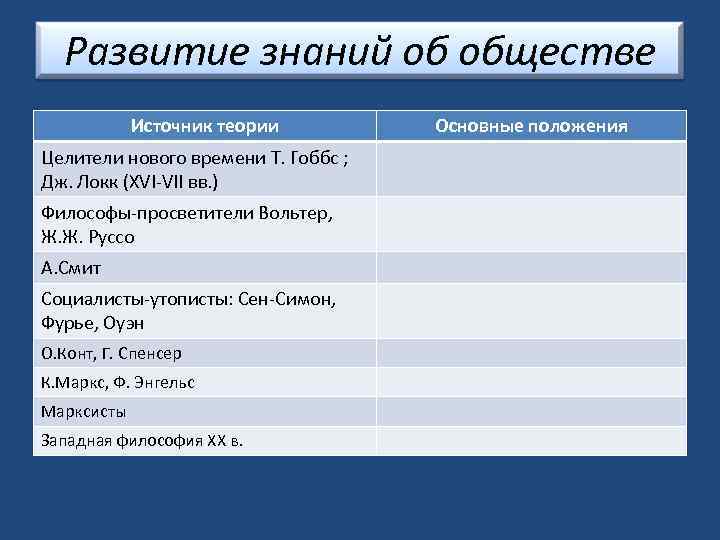 Развитие знаний об обществе

| Источник теории | Основные положения |
|---|---|
| Целители нового времени Т. Гоббс ; Дж. Локк (XVI-VII вв.) | |
| Философы-просветители Вольтер, Ж.Ж. Руссо | |
| А.Смит | |
| Социалисты-утописты: Сен-Симон, Фурье, Оуэн | |
| О.Конт, Г. Спенсер | |
| К.Маркс, Ф. Энгельс | |
| Марксисты | |
| Западная философия XX в. | |